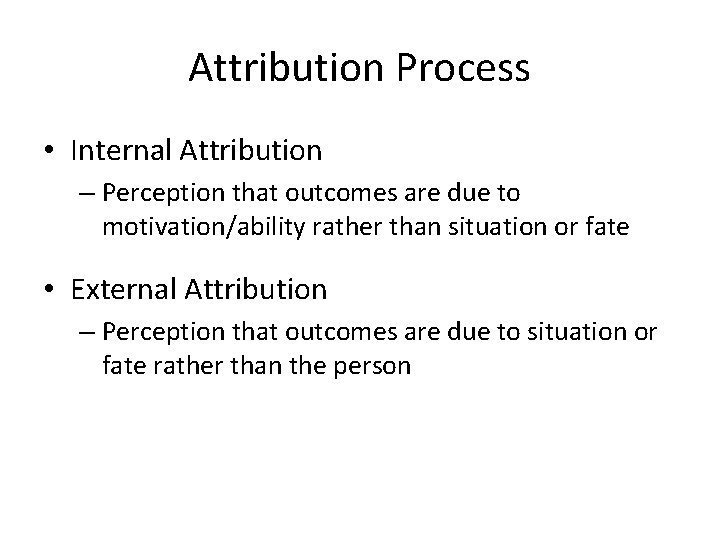 Attribution Process

• Internal Attribution
– Perception that outcomes are due to motivation/ability rather than situation or fate

• External Attribution
– Perception that outcomes are due to situation or fate rather than the person